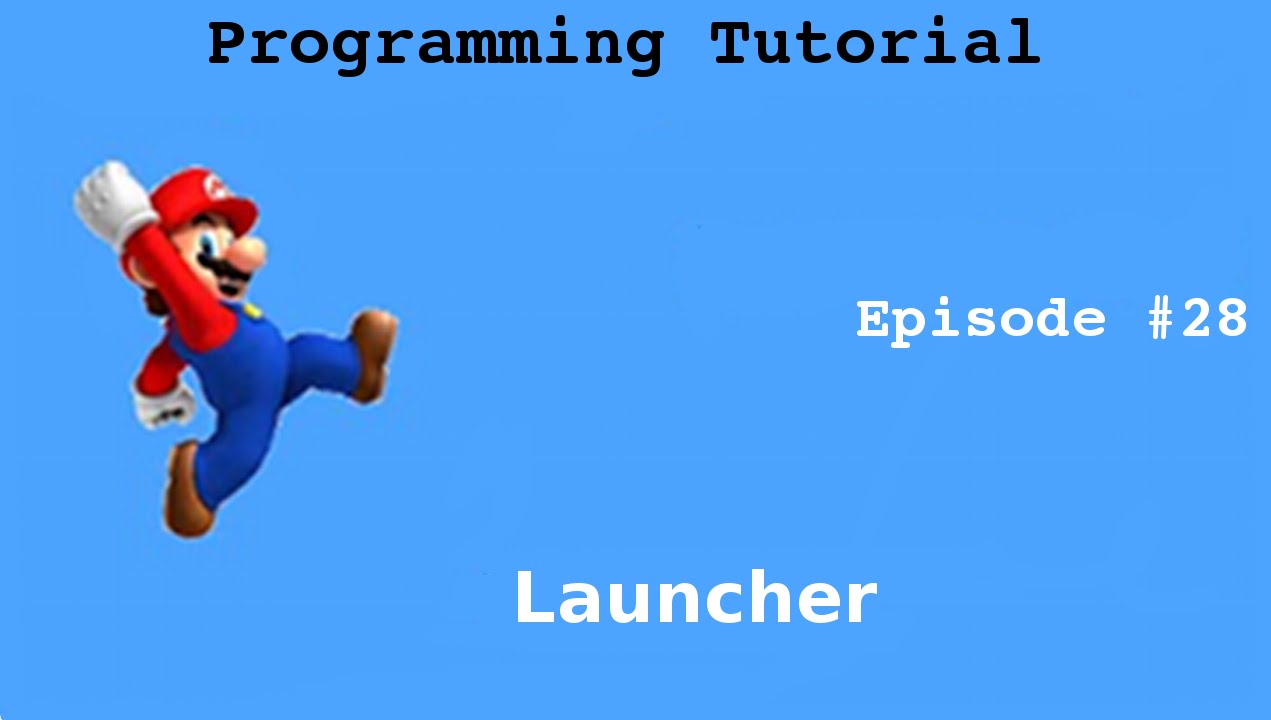 Programming Tutorial

Episode #28

Launcher